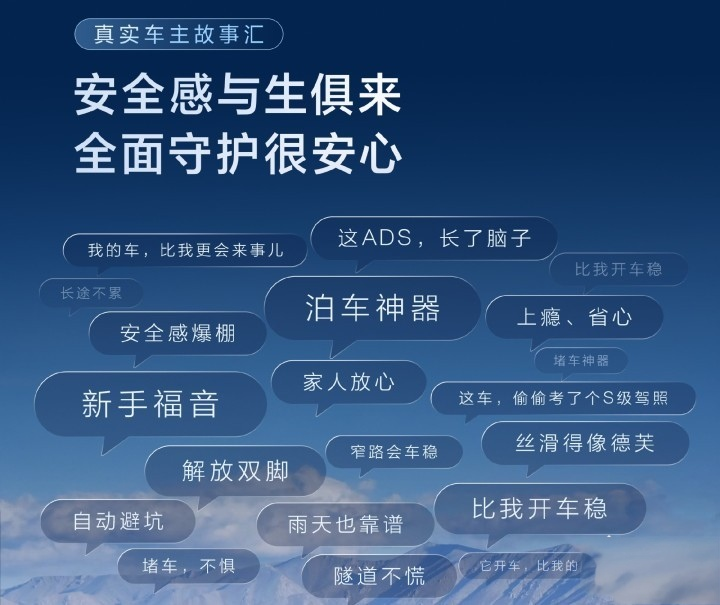 真实车主故事汇

安全感与生俱来
全面守护很安心

我的车，比我更会来事儿

这ADS，长了脑子

比我开车稳

长途不累

泊车神器

上瘾、省心

安全感爆棚

堵车神器

家人放心

新手福音

这车，偷偷考了个S级驾照

窄路会车稳

丝滑得像德芙

解放双脚

比我开车稳

自动避坑

雨天也靠谱

堵车，不惧

隧道不慌

它开车，比我的